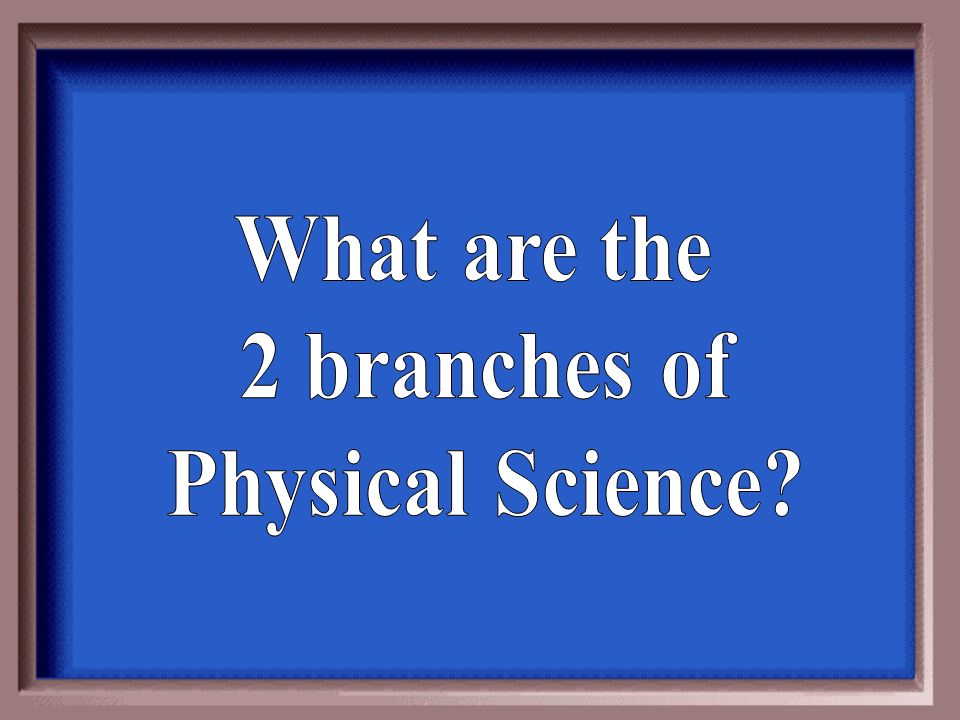 What are the 2 branches of Physical Science?